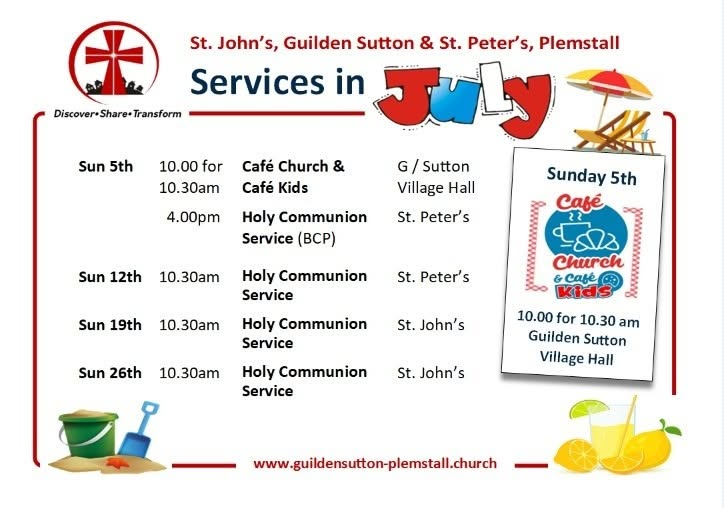 Discover•Share•Transform

St. John's, Guilden Sutton & St. Peter's, Plemstall

Services in July

| Sun 5th | 10.00 for 10.30am | Café Church & Café Kids | G / Sutton Village Hall |
|---|---|---|---|
| | 4.00pm | Holy Communion Service (BCP) | St. Peter's |
| Sun 12th | 10.30am | Holy Communion Service | St. Peter's |
| Sun 19th | 10.30am | Holy Communion Service | St. John's |
| Sun 26th | 10.30am | Holy Communion Service | St. John's |

Sunday 5th

Café Church & Café Kids

10.00 for 10.30 am
Guilden Sutton
Village Hall

www.guildensutton-plemstall.church